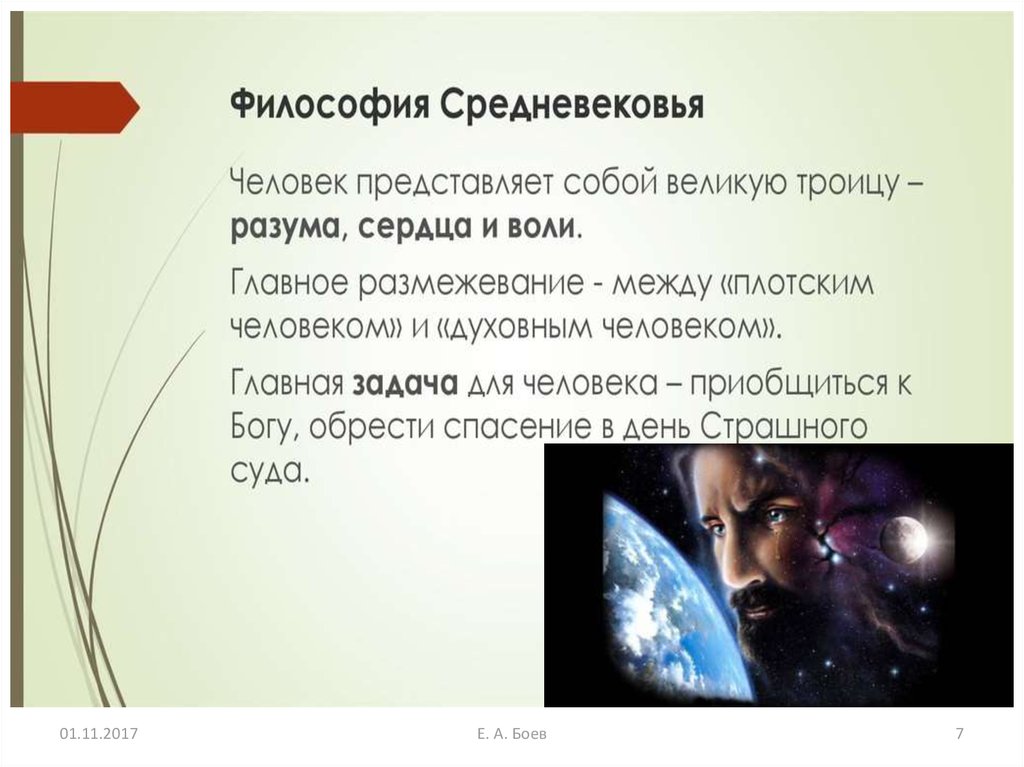 Философия Средневековья

Человек представляет собой великую троицу – разума, сердца и воли.

Главное размежевание - между «плотским человеком» и «духовным человеком».

Главная задача для человека – приобщиться к Богу, обрести спасение в день Страшного суда.

01.11.2017

Е. А. Боев

7